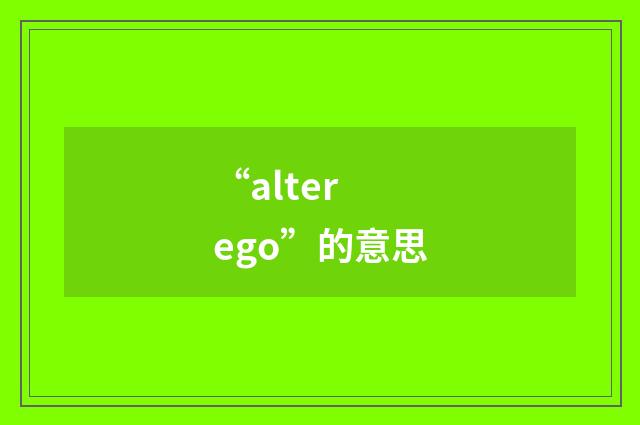 “alter ego”的意思